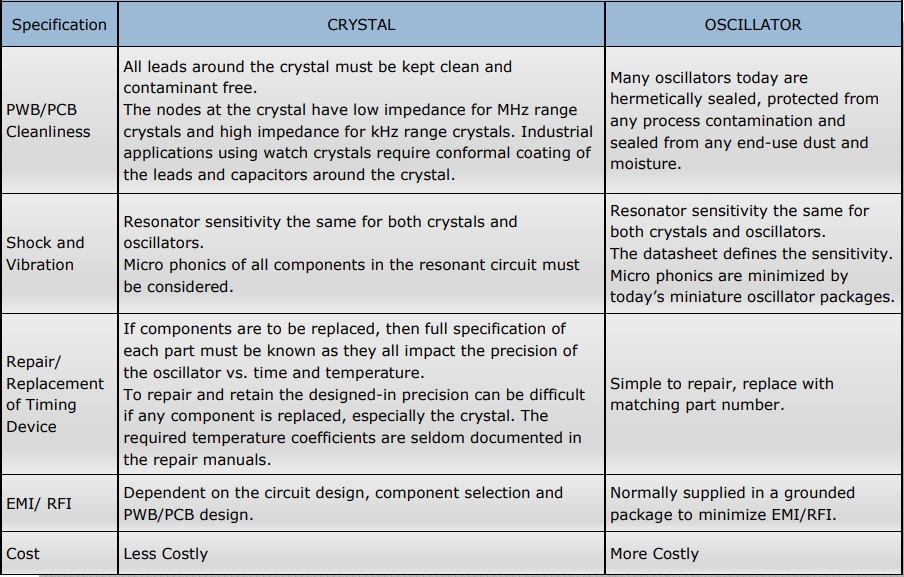 | Specification | CRYSTAL | OSCILLATOR |
|---|---|---|
| PWB/PCB Cleanliness | All leads around the crystal must be kept clean and contaminant free. The nodes at the crystal have low impedance for MHz range crystals and high impedance for kHz range crystals. Industrial applications using watch crystals require conformal coating of the leads and capacitors around the crystal. | Many oscillators today are hermetically sealed, protected from any process contamination and sealed from any end-use dust and moisture. |
| Shock and Vibration | Resonator sensitivity the same for both crystals and oscillators. Micro phonics of all components in the resonant circuit must be considered. | Resonator sensitivity the same for both crystals and oscillators. The datasheet defines the sensitivity. Micro phonics are minimized by today's miniature oscillator packages. |
| Repair/ Replacement of Timing Device | If components are to be replaced, then full specification of each part must be known as they all impact the precision of the oscillator vs. time and temperature. To repair and retain the designed-in precision can be difficult if any component is replaced, especially the crystal. The required temperature coefficients are seldom documented in the repair manuals. | Simple to repair, replace with matching part number. |
| EMI/ RFI | Dependent on the circuit design, component selection and PWB/PCB design. | Normally supplied in a grounded package to minimize EMI/RFI. |
| Cost | Less Costly | More Costly |